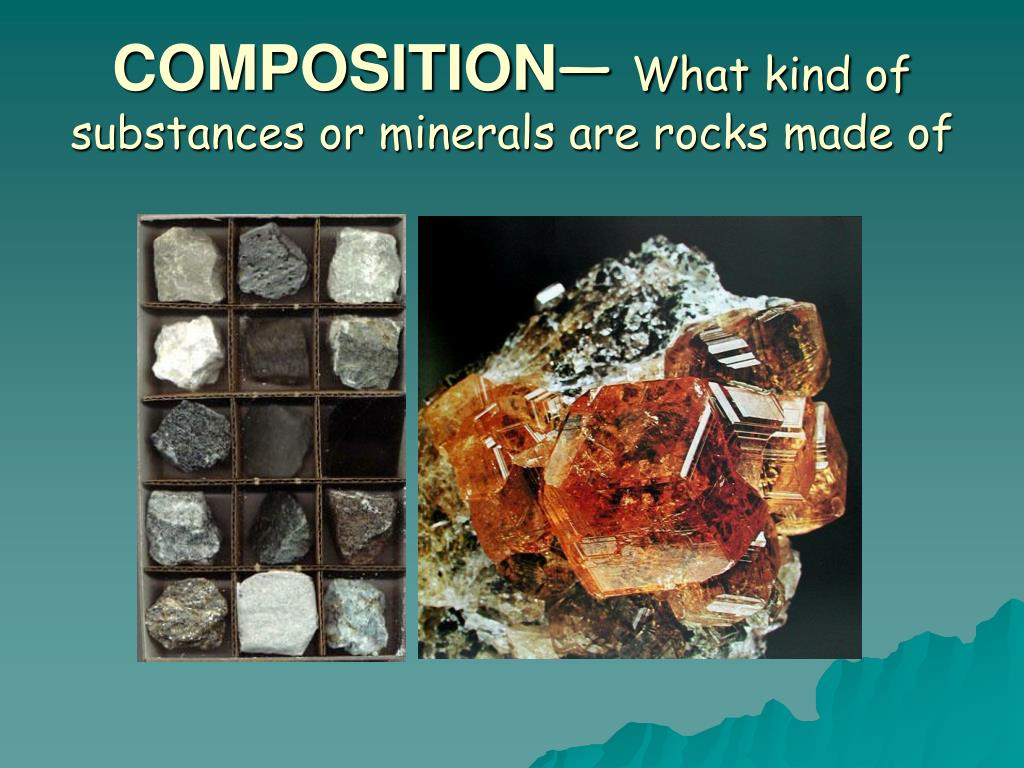 COMPOSITION— What kind of substances or minerals are rocks made of